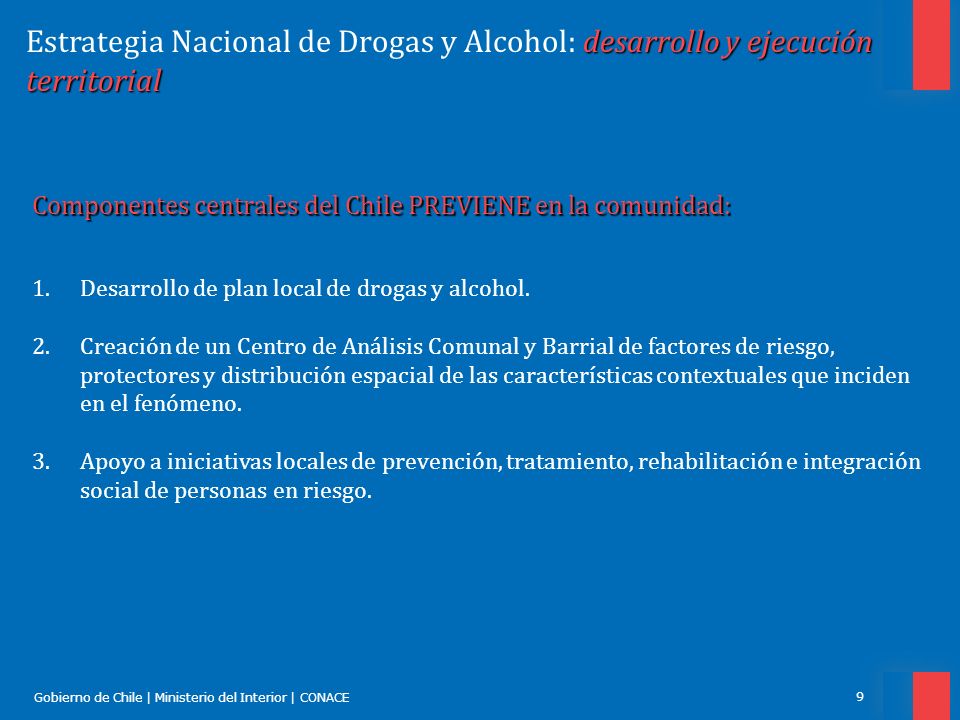 Estrategia Nacional de Drogas y Alcohol: desarrollo y ejecución territorial

Componentes centrales del Chile PREVIENE en la comunidad:

1. Desarrollo de plan local de drogas y alcohol.

2. Creación de un Centro de Análisis Comunal y Barrial de factores de riesgo, protectores y distribución espacial de las características contextuales que inciden en el fenómeno.

3. Apoyo a iniciativas locales de prevención, tratamiento, rehabilitación e integración social de personas en riesgo.

Gobierno de Chile | Ministerio del Interior | CONACE

9